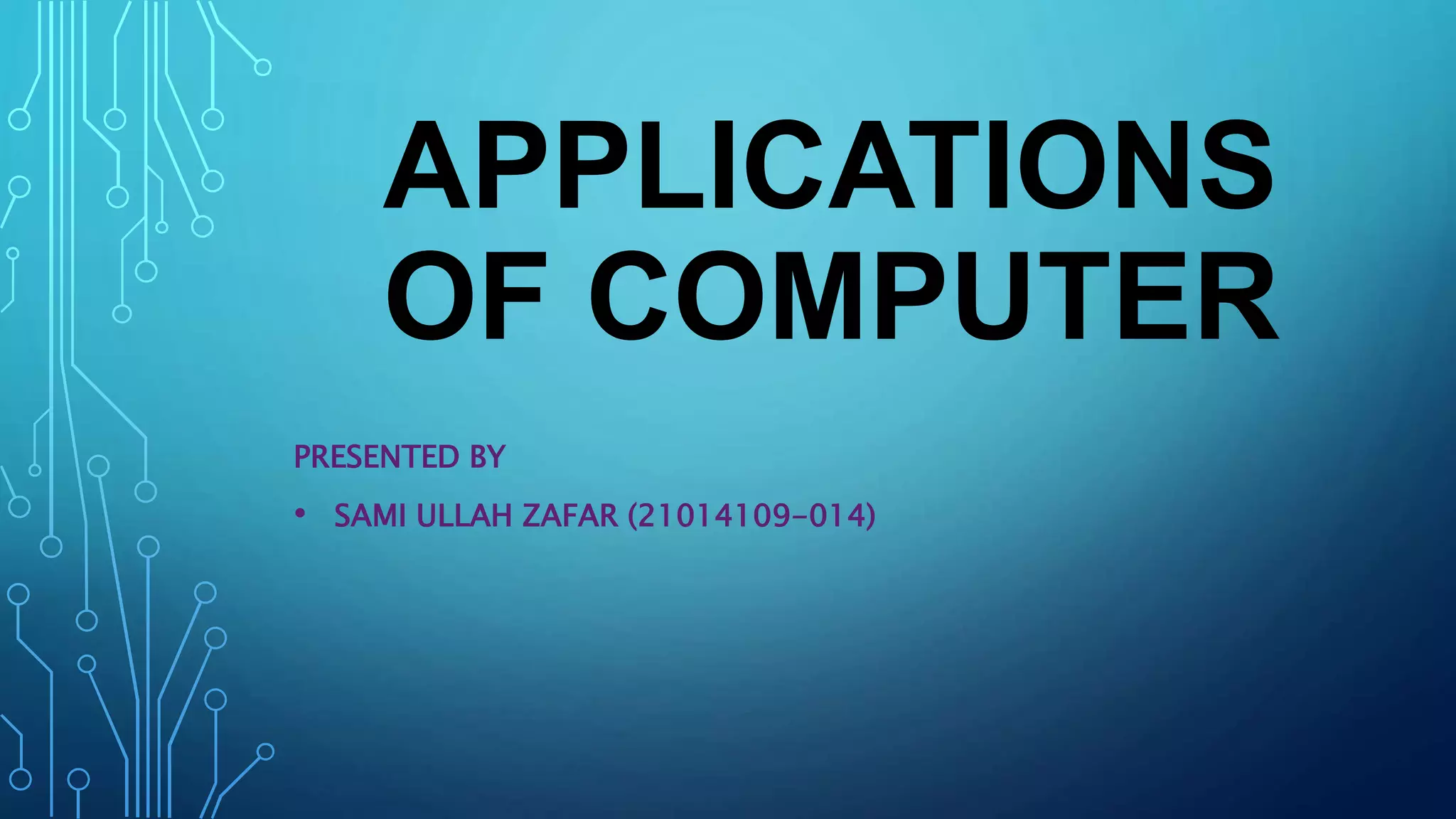 APPLICATIONS OF COMPUTER

PRESENTED BY

• SAMI ULLAH ZAFAR (21014109-014)